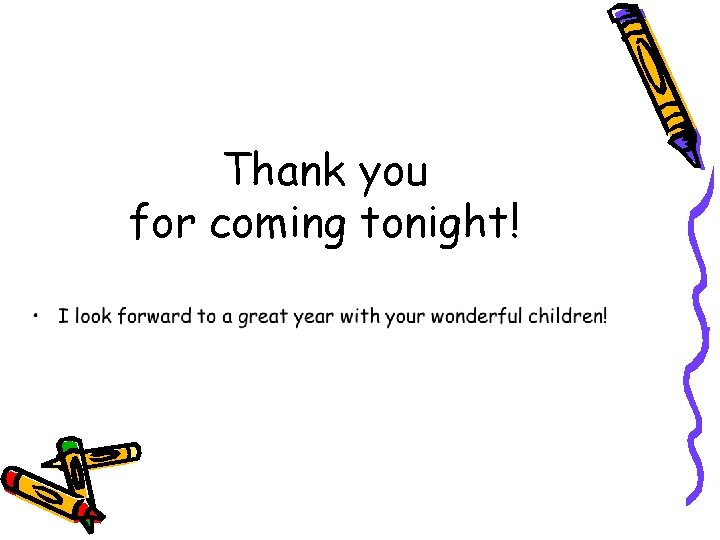 Thank you
for coming tonight!

• I look forward to a great year with your wonderful children!